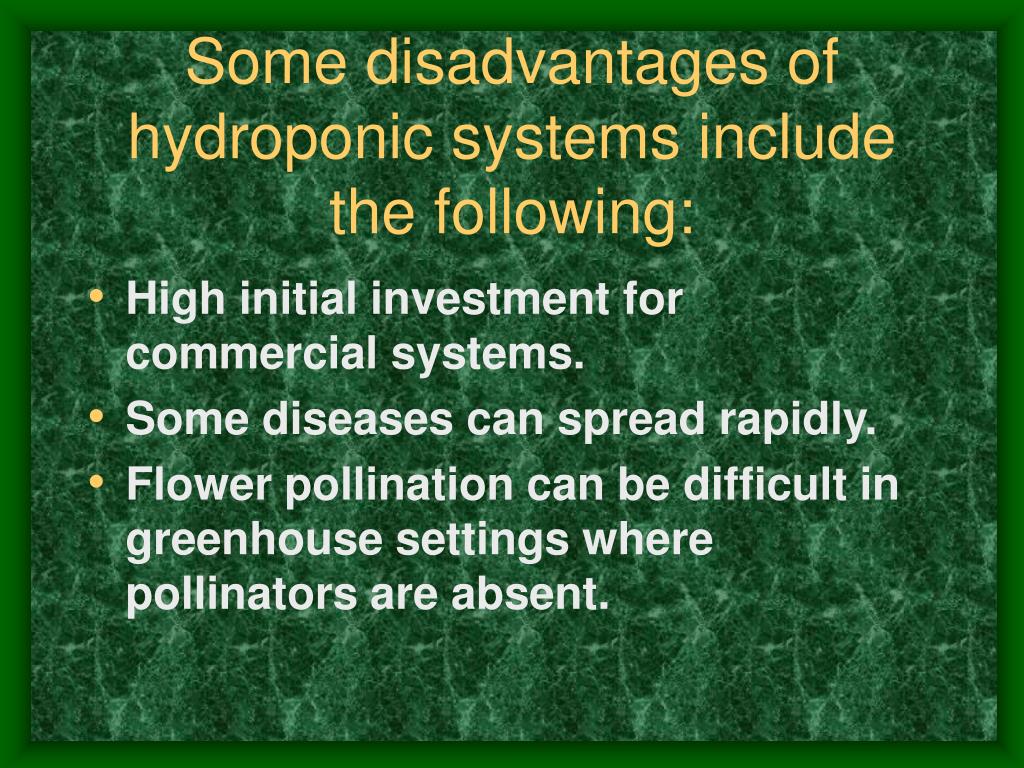 Some disadvantages of hydroponic systems include the following:

• High initial investment for commercial systems.
• Some diseases can spread rapidly.
• Flower pollination can be difficult in greenhouse settings where pollinators are absent.